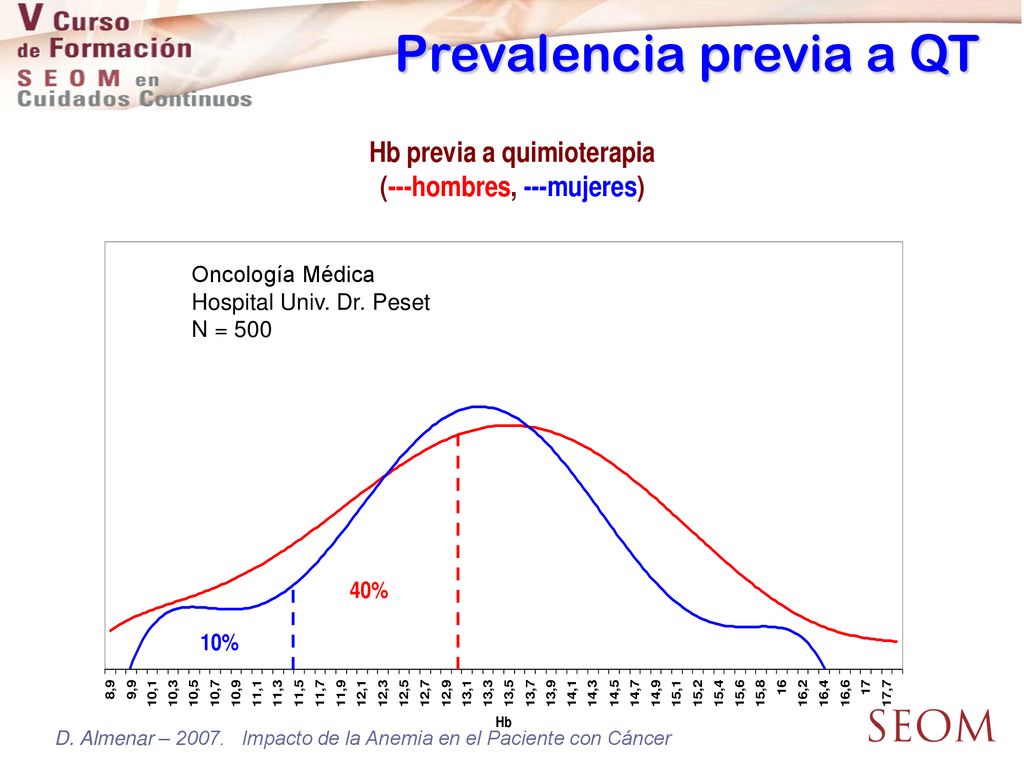 V Curso de Formación SEOM en Cuidados Continuos

Prevalencia previa a QT

Hb previa a quimioterapia
(---hombres, ---mujeres)

Oncología Médica
Hospital Univ. Dr. Peset
N = 500

40%

10%

8,9 9,9 10,1 10,3 10,5 10,7 10,9 11,1 11,3 11,5 11,7 11,9 12,1 12,3 12,5 12,7 12,9 13,1 13,3 13,5 13,7 13,9 14,1 14,3 14,5 14,7 14,9 15,1 15,2 15,4 15,6 15,8 16 16,2 16,4 16,6 17 17,7

Hb

D. Almenar – 2007. Impacto de la Anemia en el Paciente con Cáncer

SEOM